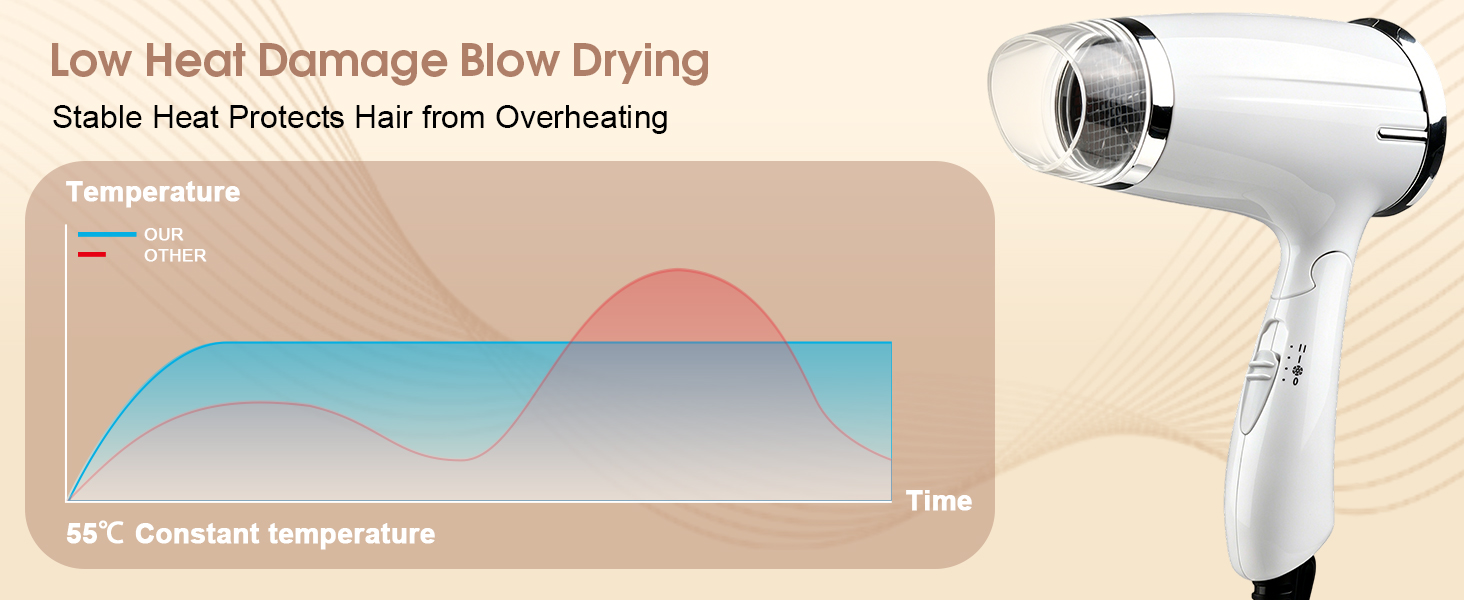 Low Heat Damage Blow Drying

Stable Heat Protects Hair from Overheating

Temperature

OUR
OTHER

Time

55℃ Constant temperature

II
I
0